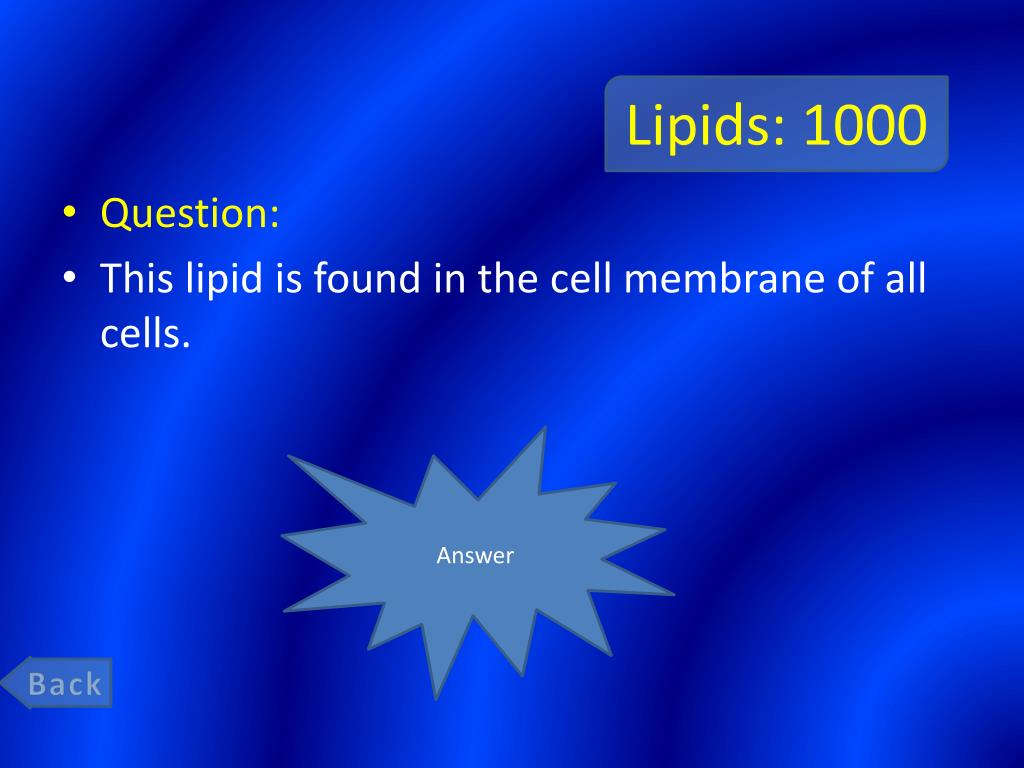 Lipids: 1000

• Question:
• This lipid is found in the cell membrane of all cells.

Answer

Back